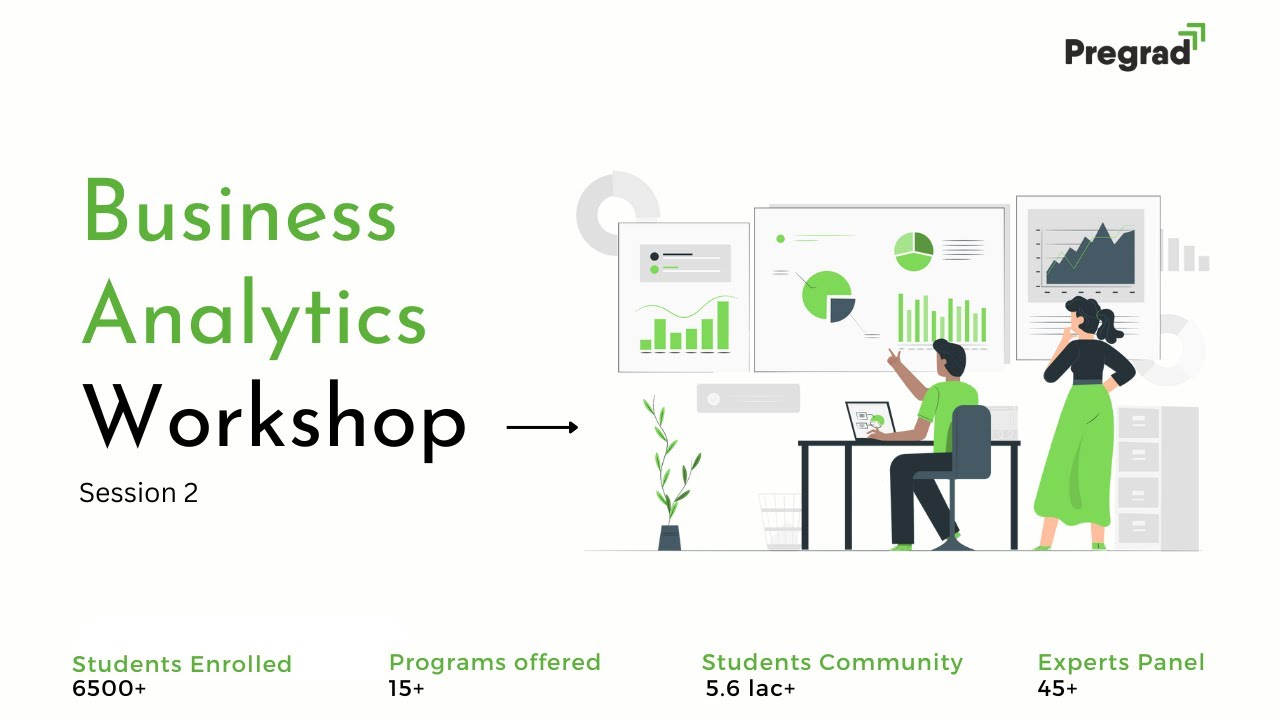 Pregrad

Business Analytics Workshop

Session 2

Students Enrolled
6500+

Programs offered
15+

Students Community
5.6 lac+

Experts Panel
45+